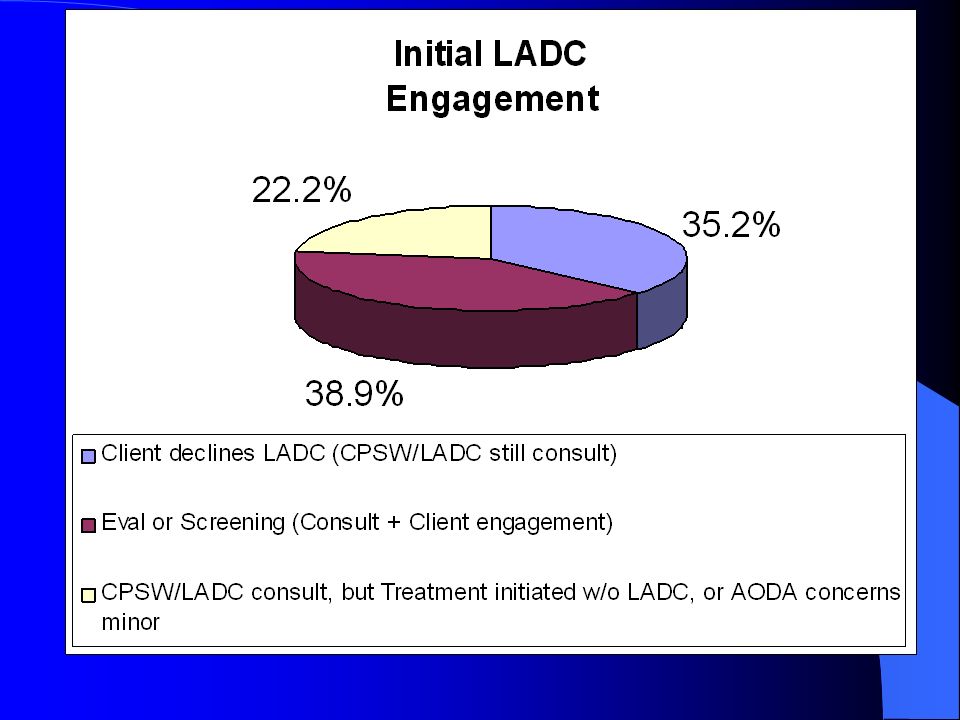 Initial LADC
Engagement

22.2%

35.2%

38.9%

Client declines LADC (CPSW/LADC still consult)

Eval or Screening (Consult + Client engagement)

CPSW/LADC consult, but Treatment initiated w/o LADC, or AODA concerns minor